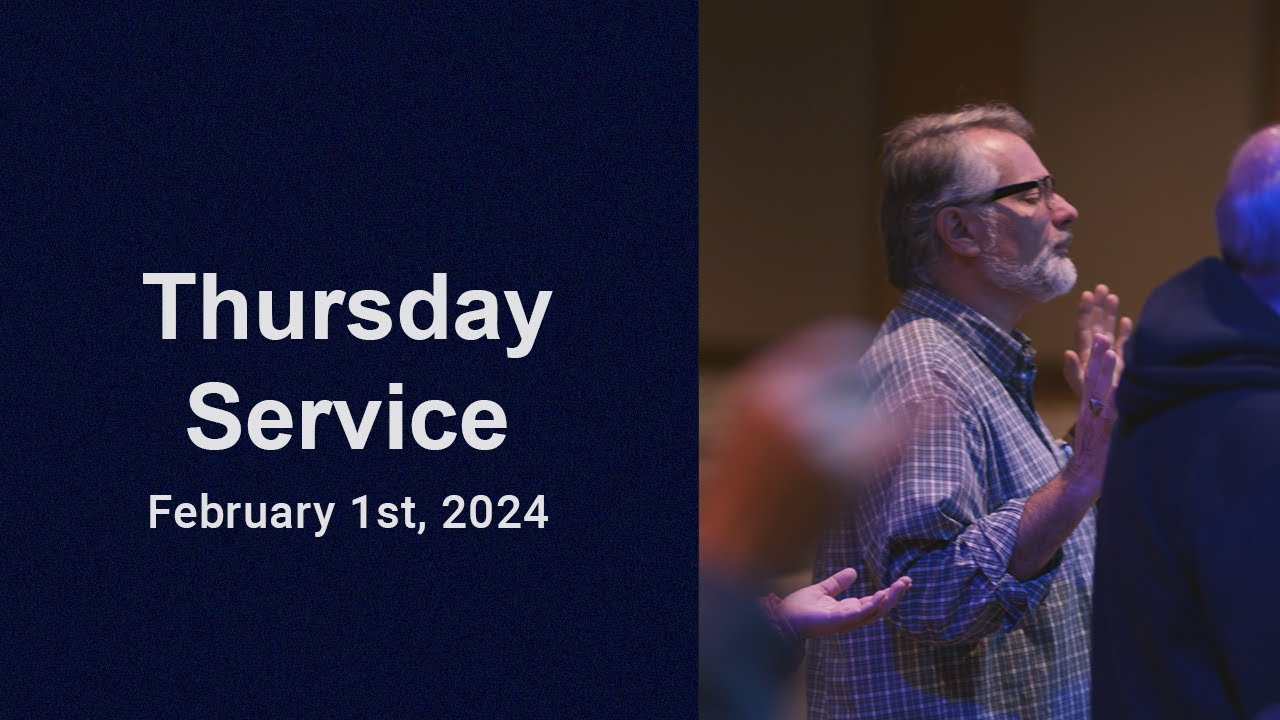 Thursday Service

February 1st, 2024